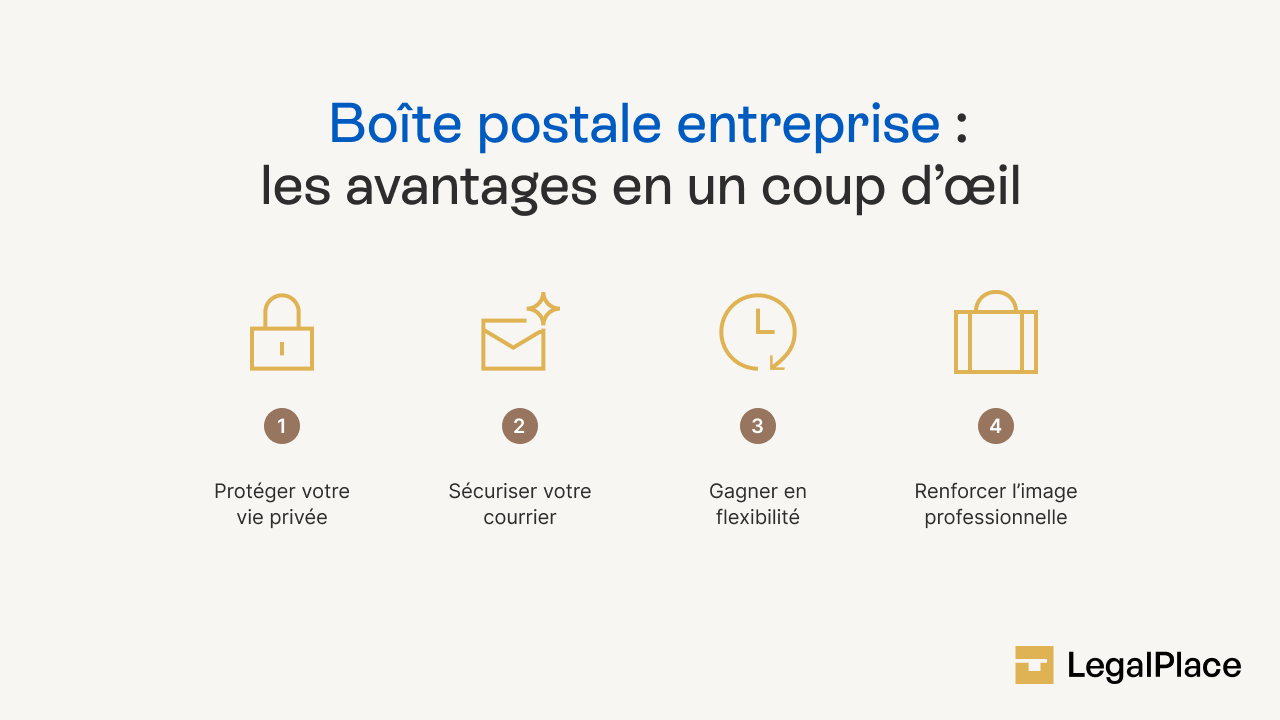 Boîte postale entreprise :
les avantages en un coup d’œil

1

Protéger votre vie privée

2

Sécuriser votre courrier

3

Gagner en flexibilité

4

Renforcer l’image professionnelle

LegalPlace